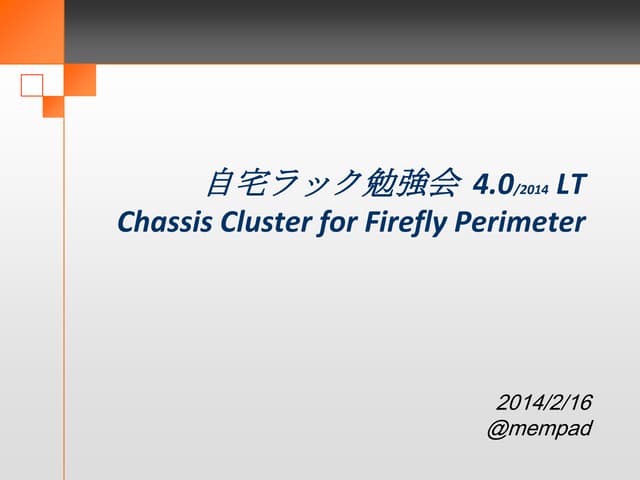 自宅ラック勉強会 4.0/2014 LT
Chassis Cluster for Firefly Perimeter

2014/2/16
@mempad